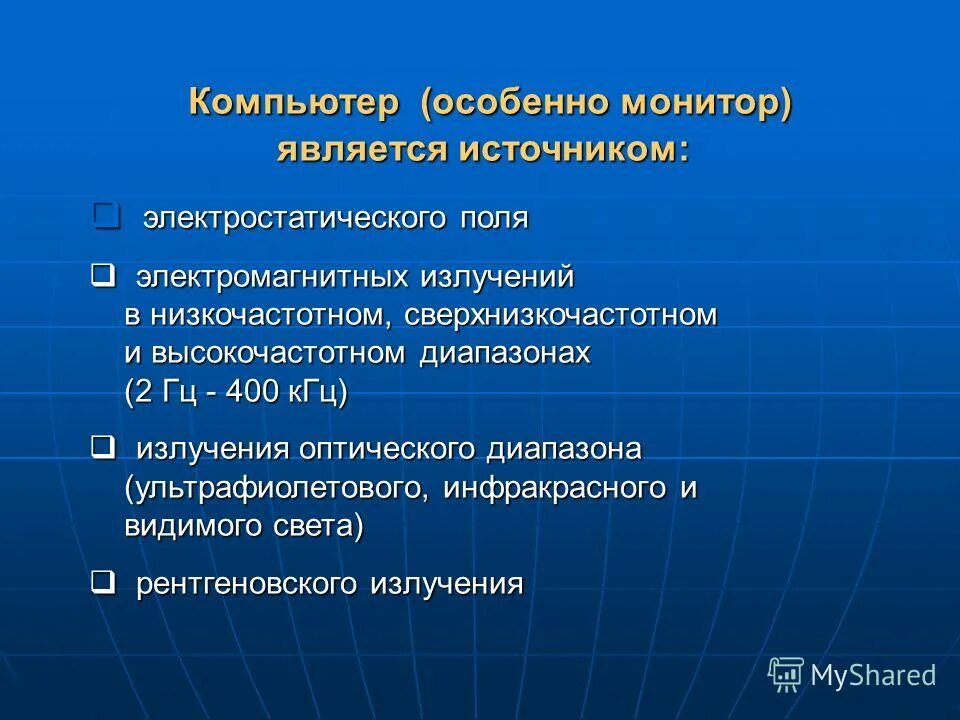 Компьютер (особенно монитор) является источником:

❑ электростатического поля

❑ электромагнитных излучений в низкочастотном, сверхнизкочастотном и высокочастотном диапазонах (2 Гц - 400 кГц)

❑ излучения оптического диапазона (ультрафиолетового, инфракрасного и видимого света)

❑ рентгеновского излучения

MyShared